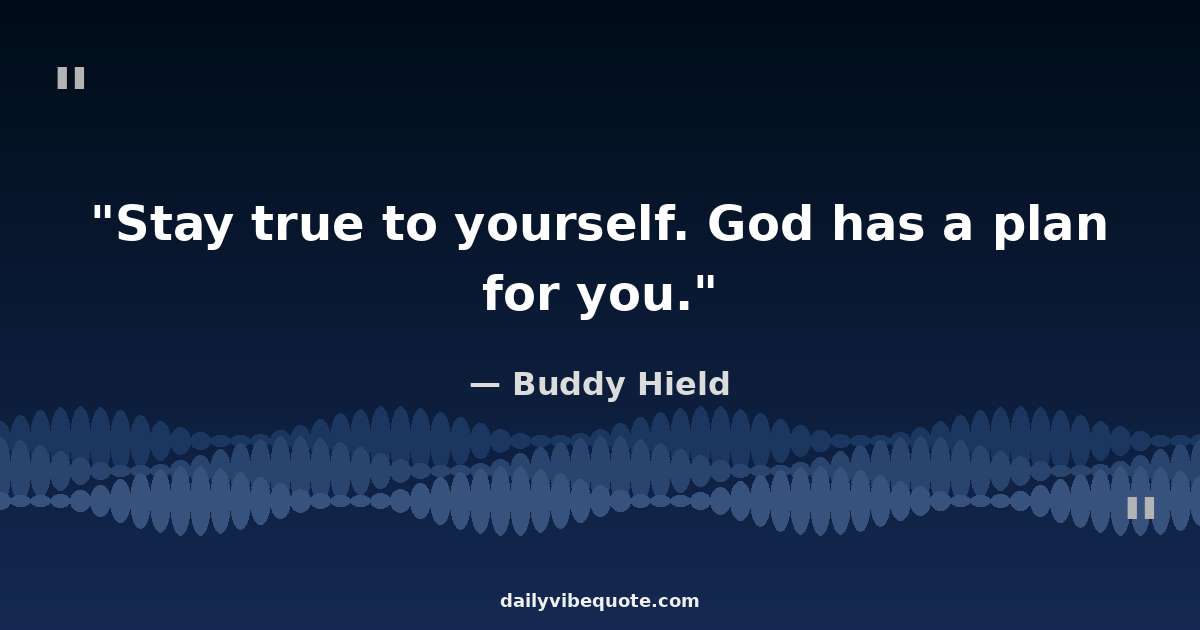 "

"Stay true to yourself. God has a plan for you."

— Buddy Hield

"

dailyvibequote.com